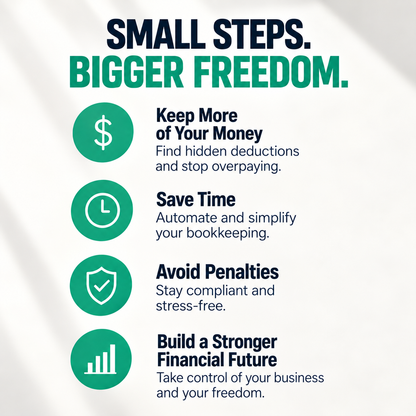 SMALL STEPS.
BIGGER FREEDOM.

$

Keep More of Your Money
Find hidden deductions and stop overpaying.

Save Time
Automate and simplify your bookkeeping.

Avoid Penalties
Stay compliant and stress-free.

Build a Stronger Financial Future
Take control of your business and your freedom.